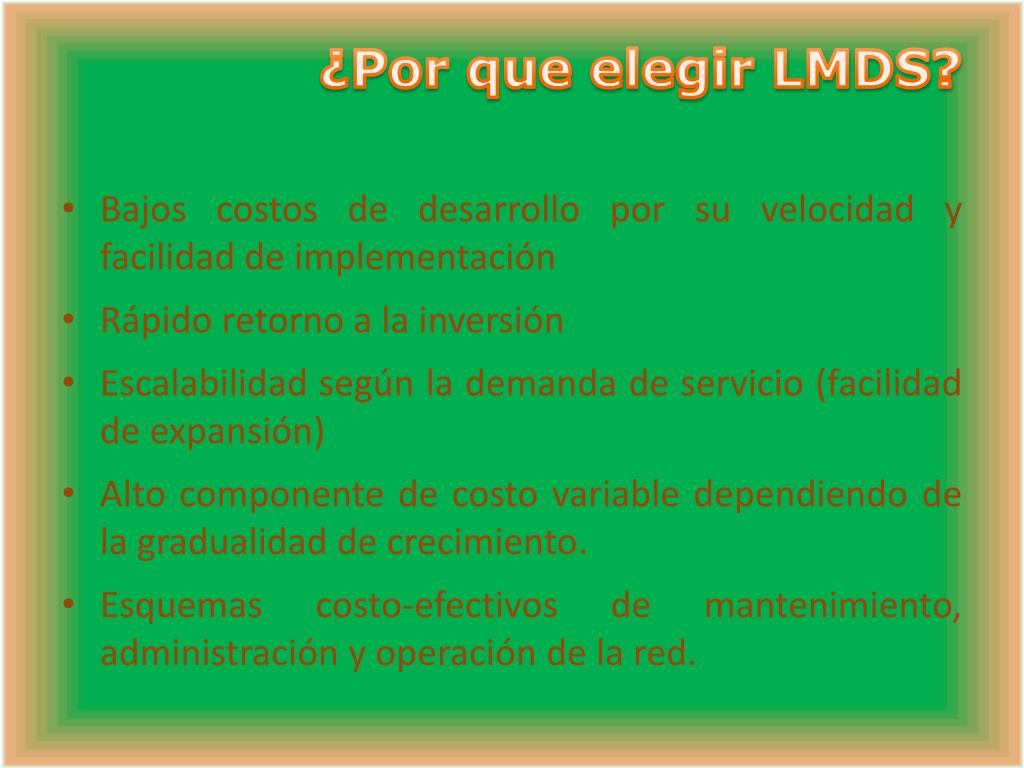 ¿Por que elegir LMDS?

• Bajos costos de desarrollo por su velocidad y facilidad de implementación
• Rápido retorno a la inversión
• Escalabilidad según la demanda de servicio (facilidad de expansión)
• Alto componente de costo variable dependiendo de la gradualidad de crecimiento.
• Esquemas costo-efectivos de mantenimiento, administración y operación de la red.